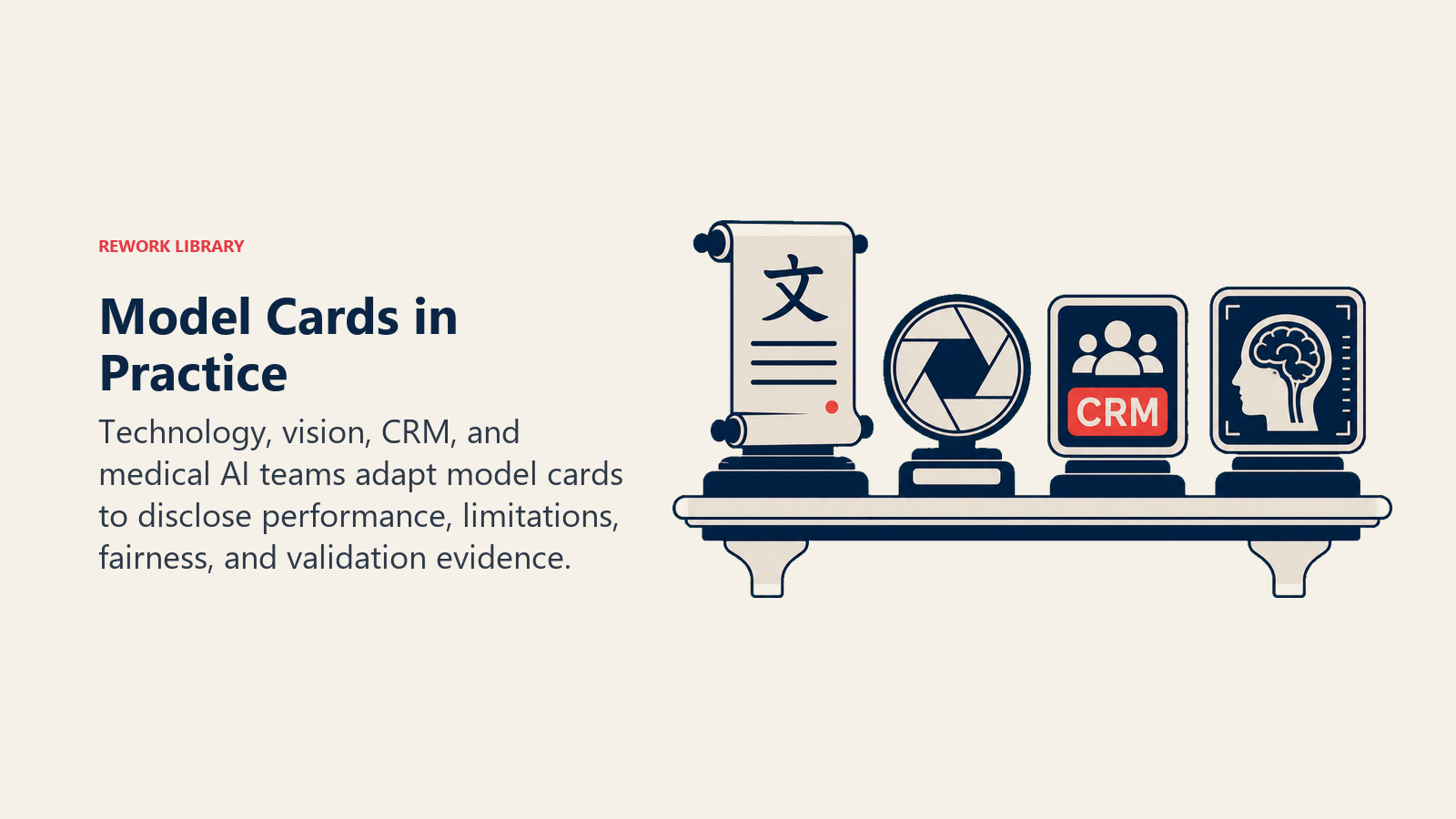 REWORK LIBRARY

Model Cards in Practice

Technology, vision, CRM, and medical AI teams adapt model cards to disclose performance, limitations, fairness, and validation evidence.

文

CRM